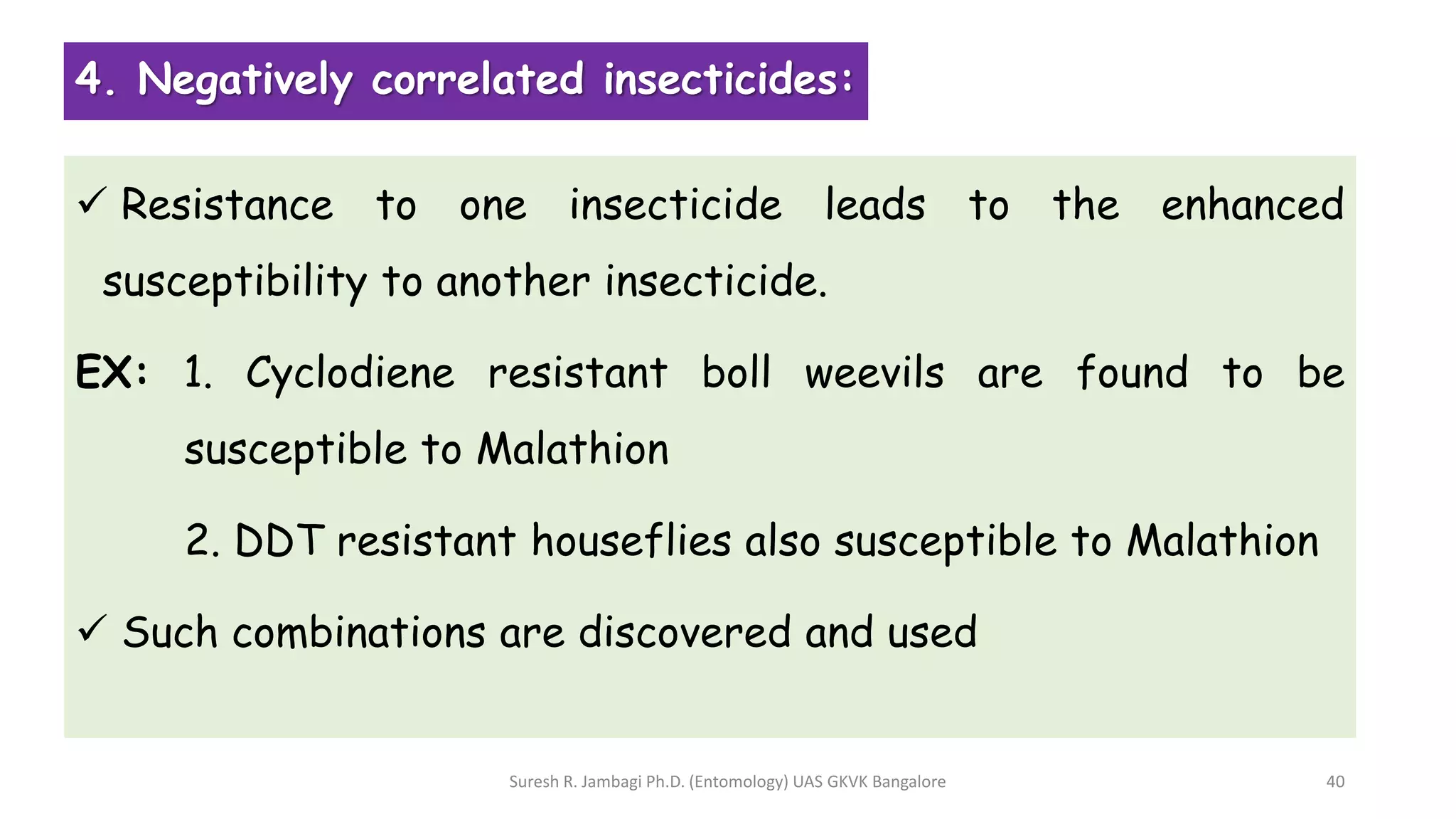 4. Negatively correlated insecticides:

✓ Resistance to one insecticide leads to the enhanced susceptibility to another insecticide.

EX: 1. Cyclodiene resistant boll weevils are found to be susceptible to Malathion

2. DDT resistant houseflies also susceptible to Malathion

✓ Such combinations are discovered and used

Suresh R. Jambagi Ph.D. (Entomology) UAS GKVK Bangalore

40